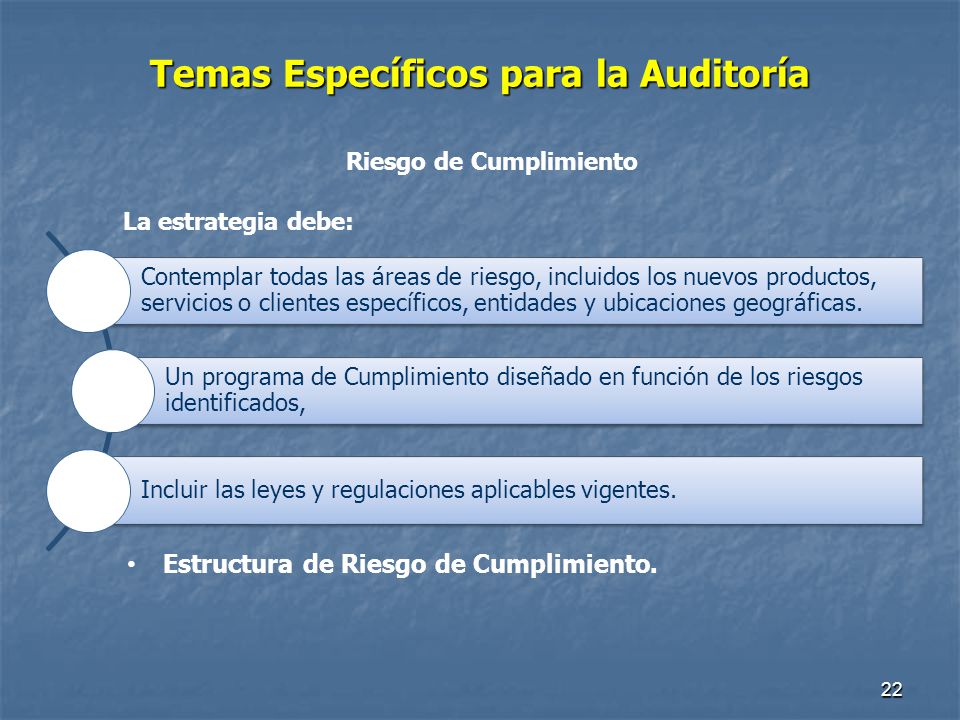 Temas Específicos para la Auditoría

Riesgo de Cumplimiento

La estrategia debe:

Contemplar todas las áreas de riesgo, incluidos los nuevos productos, servicios o clientes específicos, entidades y ubicaciones geográficas.

Un programa de Cumplimiento diseñado en función de los riesgos identificados,

Incluir las leyes y regulaciones aplicables vigentes.

• Estructura de Riesgo de Cumplimiento.

22